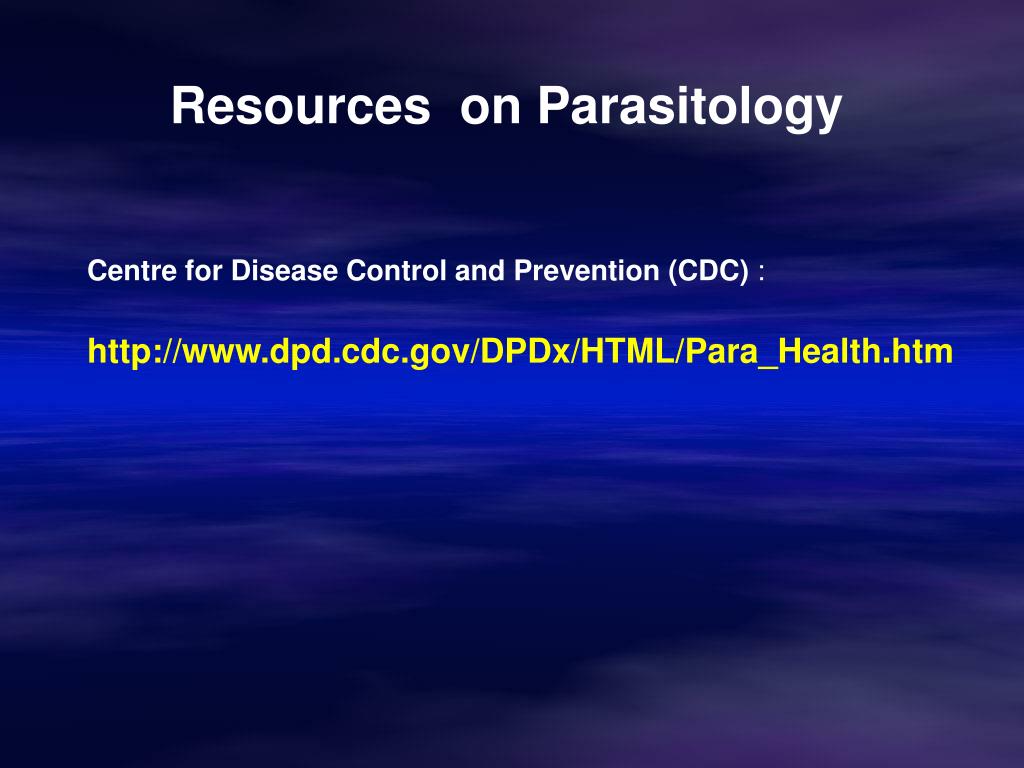 Resources  on Parasitology

Centre for Disease Control and Prevention (CDC) :

http://www.dpd.cdc.gov/DPDx/HTML/Para_Health.htm